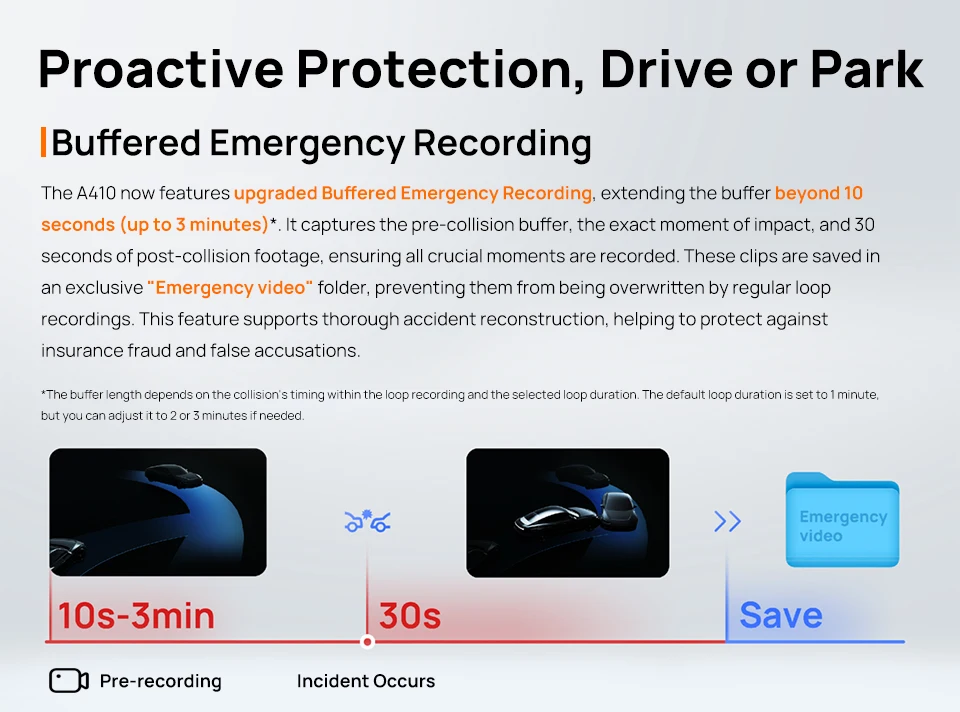 Proactive Protection, Drive or Park

Buffered Emergency Recording

The A410 now features upgraded Buffered Emergency Recording, extending the buffer beyond 10 seconds (up to 3 minutes)*. It captures the pre-collision buffer, the exact moment of impact, and 30 seconds of post-collision footage, ensuring all crucial moments are recorded. These clips are saved in an exclusive "Emergency video" folder, preventing them from being overwritten by regular loop recordings. This feature supports thorough accident reconstruction, helping to protect against insurance fraud and false accusations.

*The buffer length depends on the collision's timing within the loop recording and the selected loop duration. The default loop duration is set to 1 minute, but you can adjust it to 2 or 3 minutes if needed.

Emergency video

10s-3min

30s

Save

Pre-recording

Incident Occurs